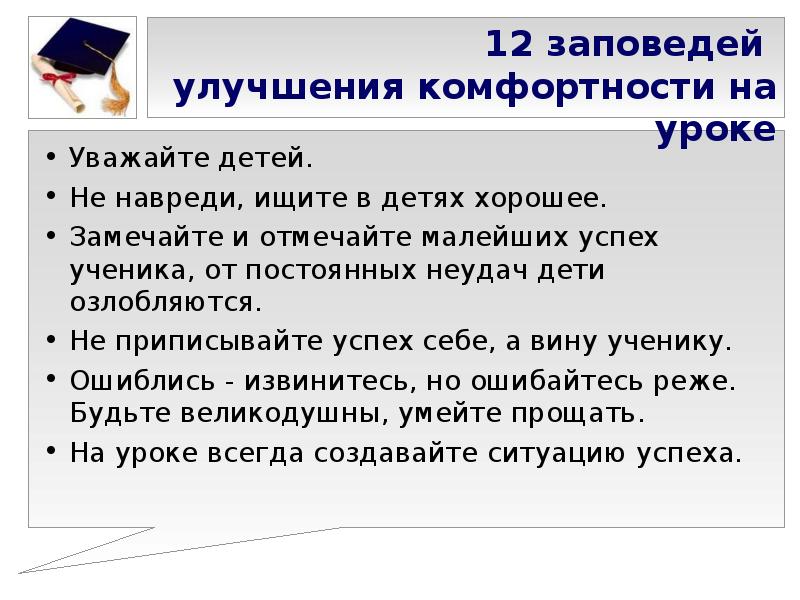 12 заповедей улучшения комфортности на уроке

• Уважайте детей.
• Не навреди, ищите в детях хорошее.
• Замечайте и отмечайте малейших успех ученика, от постоянных неудач дети озлобляются.
• Не приписывайте успех себе, а вину ученику.
• Ошиблись - извинитесь, но ошибайтесь реже. Будьте великодушны, умейте прощать.
• На уроке всегда создавайте ситуацию успеха.